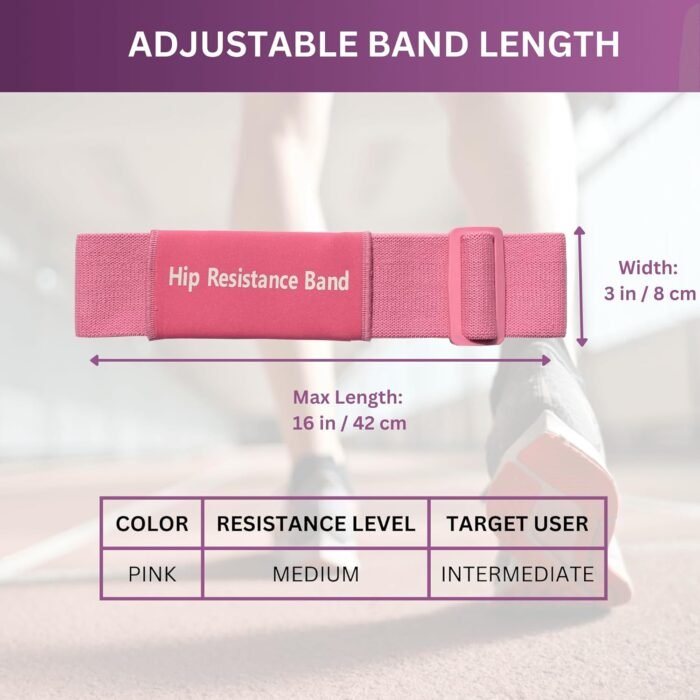 ADJUSTABLE BAND LENGTH

Hip Resistance Band

Width:
3 in / 8 cm

Max Length:
16 in / 42 cm

| COLOR | RESISTANCE LEVEL | TARGET USER |
|---|---|---|
| PINK | MEDIUM | INTERMEDIATE |